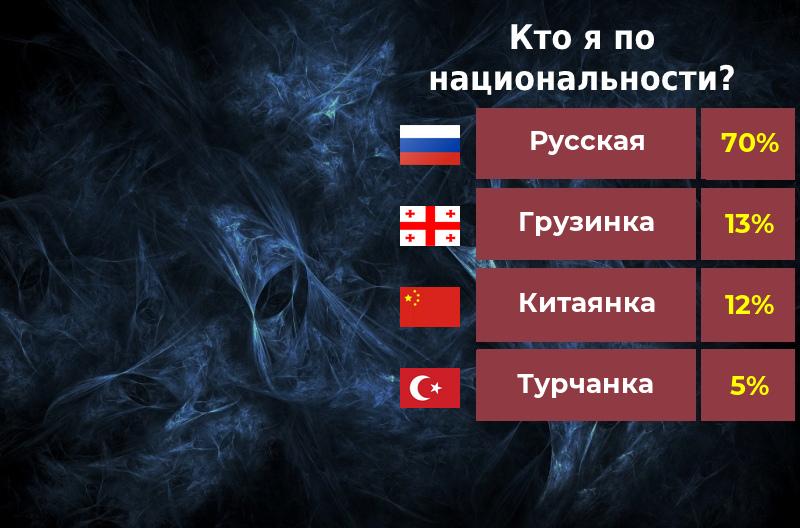 Кто я по национальности?

| Русская | 70% |
|---|---|
| Грузинка | 13% |
| Китаянка | 12% |
| Турчанка | 5% |